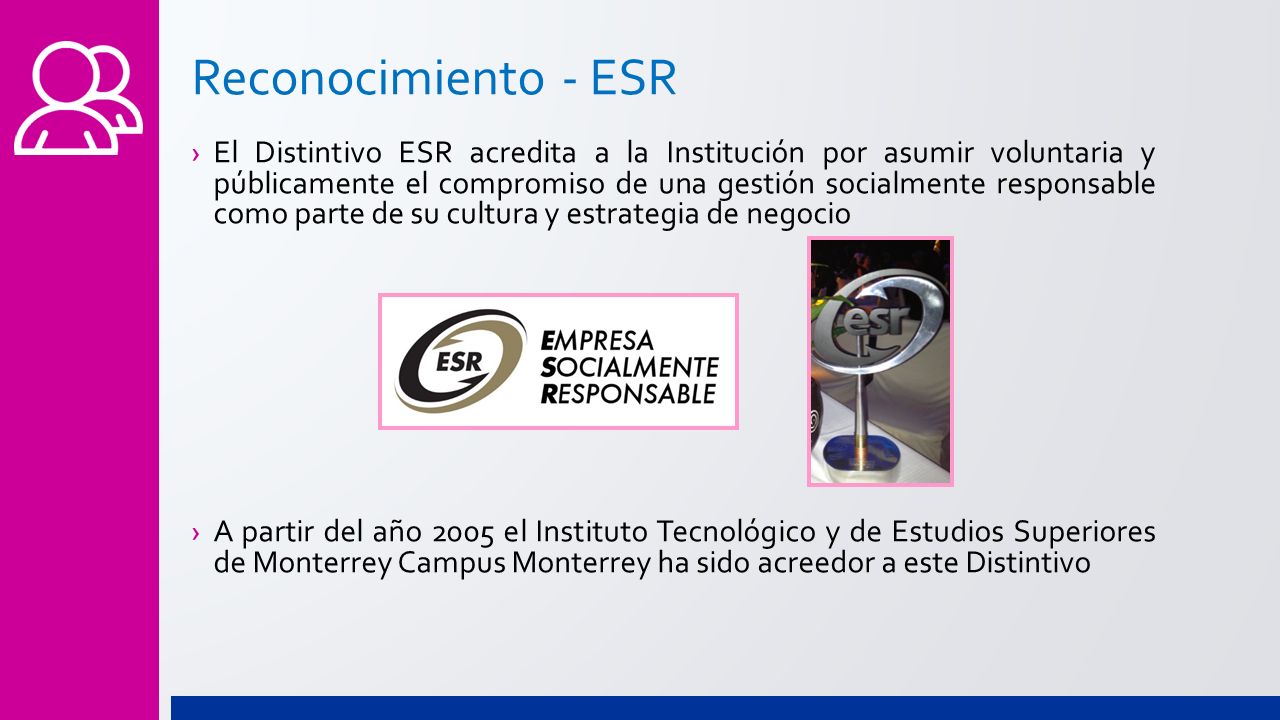 Reconocimiento - ESR

› El Distintivo ESR acredita a la Institución por asumir voluntaria y públicamente el compromiso de una gestión socialmente responsable como parte de su cultura y estrategia de negocio

ESR EMPRESA SOCIALMENTE RESPONSABLE

esr

› A partir del año 2005 el Instituto Tecnológico y de Estudios Superiores de Monterrey Campus Monterrey ha sido acreedor a este Distintivo